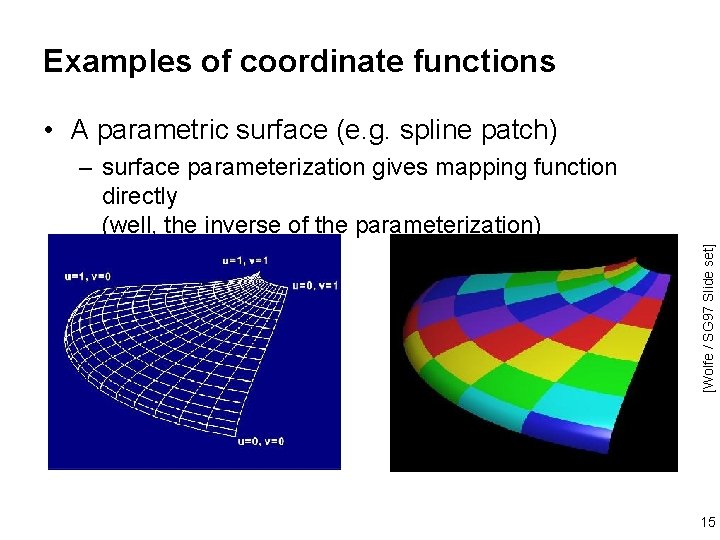 Examples of coordinate functions

• A parametric surface (e.g. spline patch)
  – surface parameterization gives mapping function directly
    (well, the inverse of the parameterization)

u=1, v=0
u=1, v=1
u=0, v=1
u=0, v=0

[Wolfe / SG97 Slide set]

15